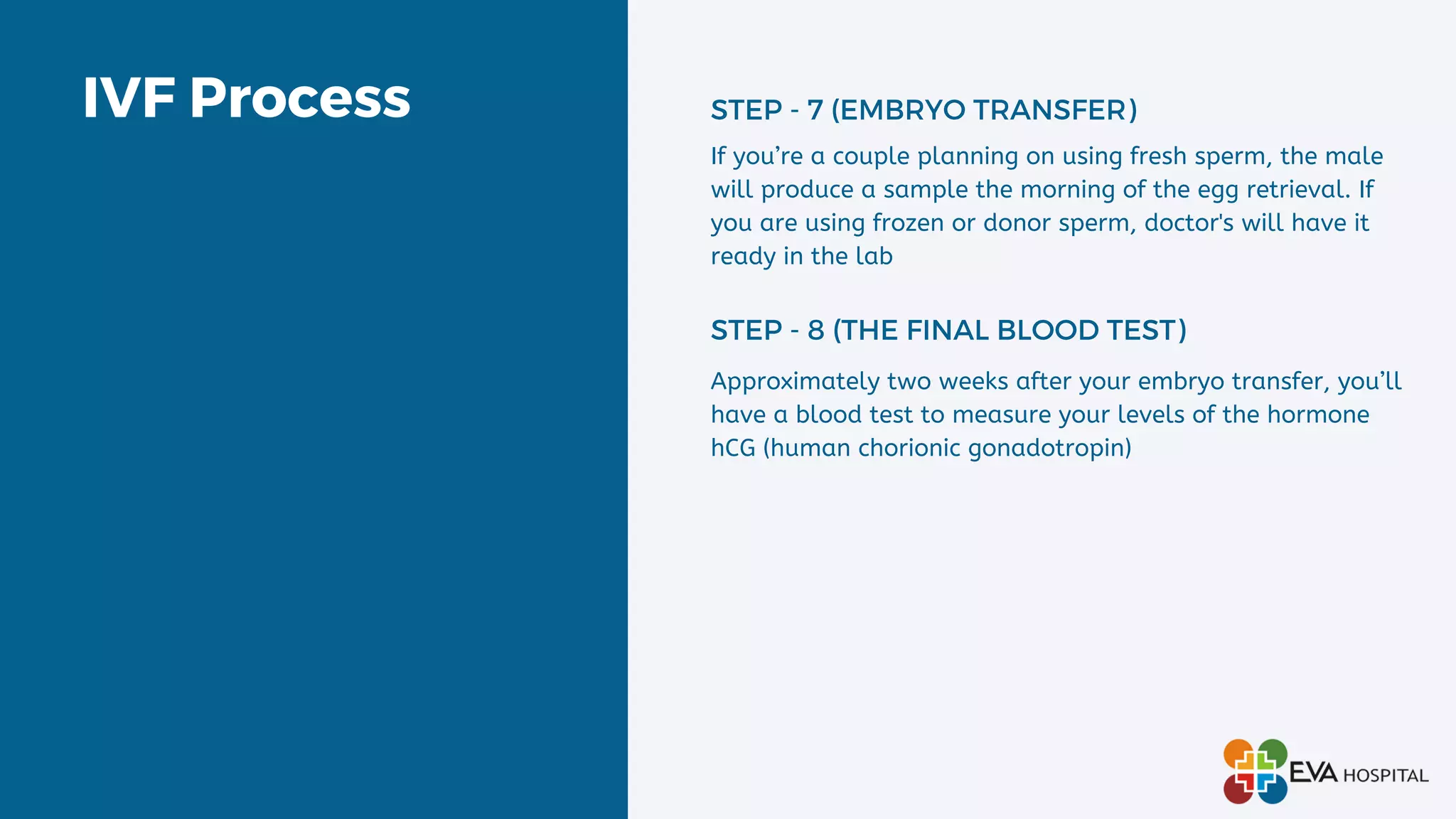 IVF Process

STEP - 7 (EMBRYO TRANSFER)

If you’re a couple planning on using fresh sperm, the male will produce a sample the morning of the egg retrieval. If you are using frozen or donor sperm, doctor's will have it ready in the lab

STEP - 8 (THE FINAL BLOOD TEST)

Approximately two weeks after your embryo transfer, you’ll have a blood test to measure your levels of the hormone hCG (human chorionic gonadotropin)

EVA HOSPITAL